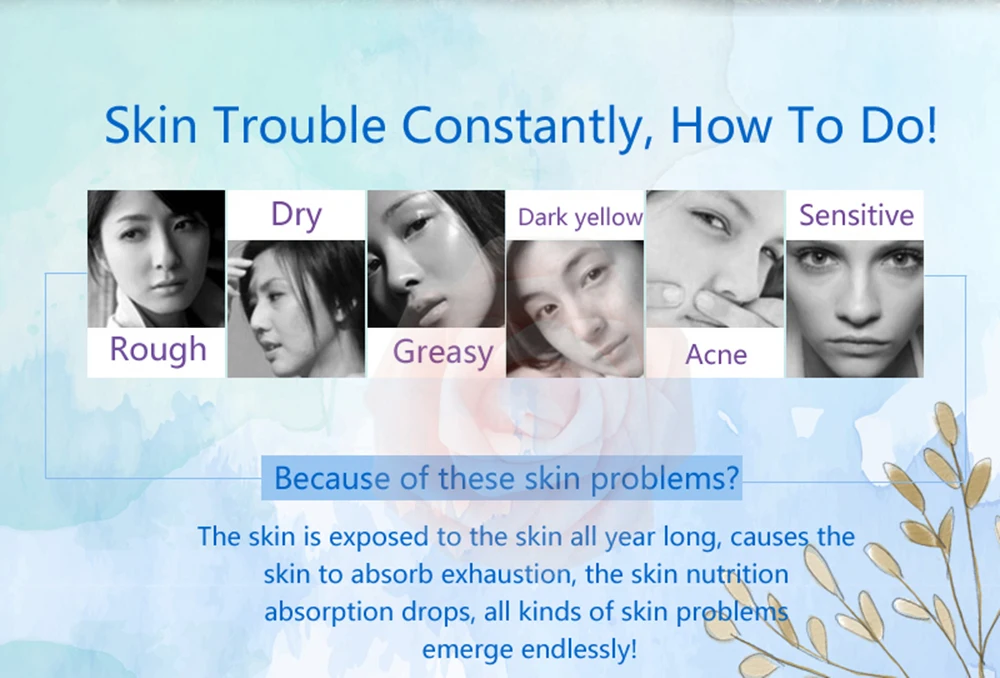 Skin Trouble Constantly, How To Do!

Rough

Dry

Greasy

Dark yellow

Acne

Sensitive

Because of these skin problems?

The skin is exposed to the skin all year long, causes the skin to absorb exhaustion, the skin nutrition absorption drops, all kinds of skin problems emerge endlessly!